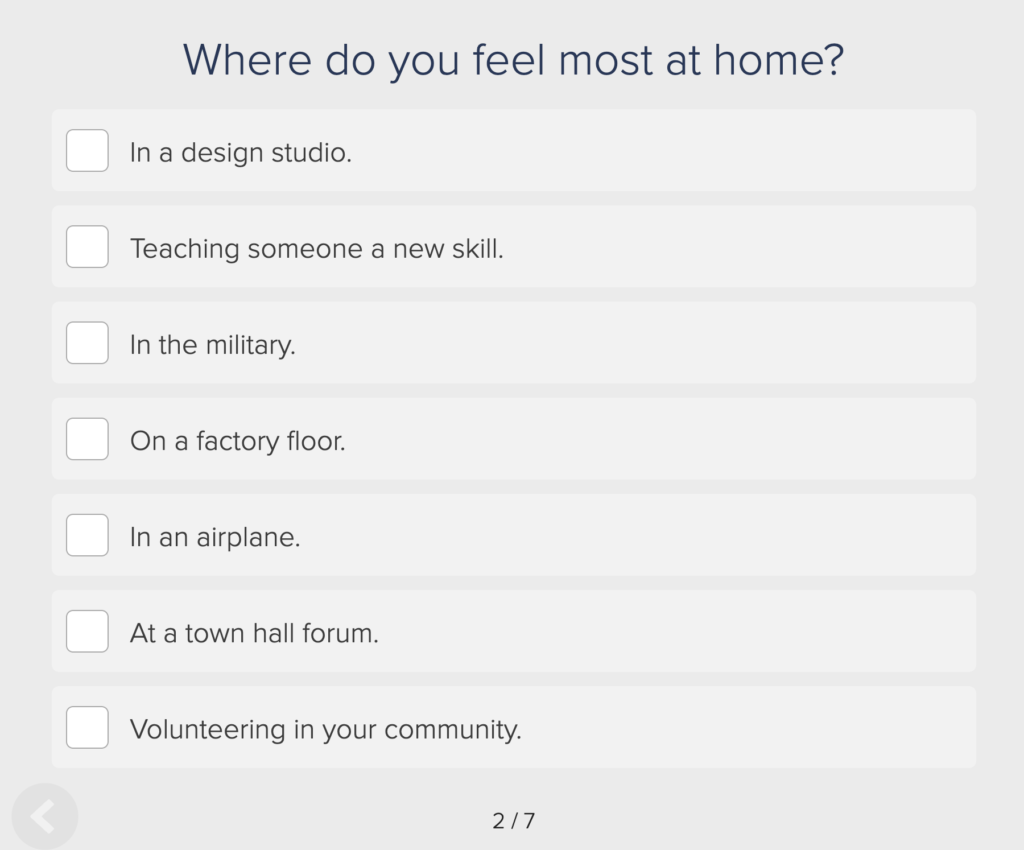 Where do you feel most at home?

In a design studio.

Teaching someone a new skill.

In the military.

On a factory floor.

In an airplane.

At a town hall forum.

Volunteering in your community.

2 / 7